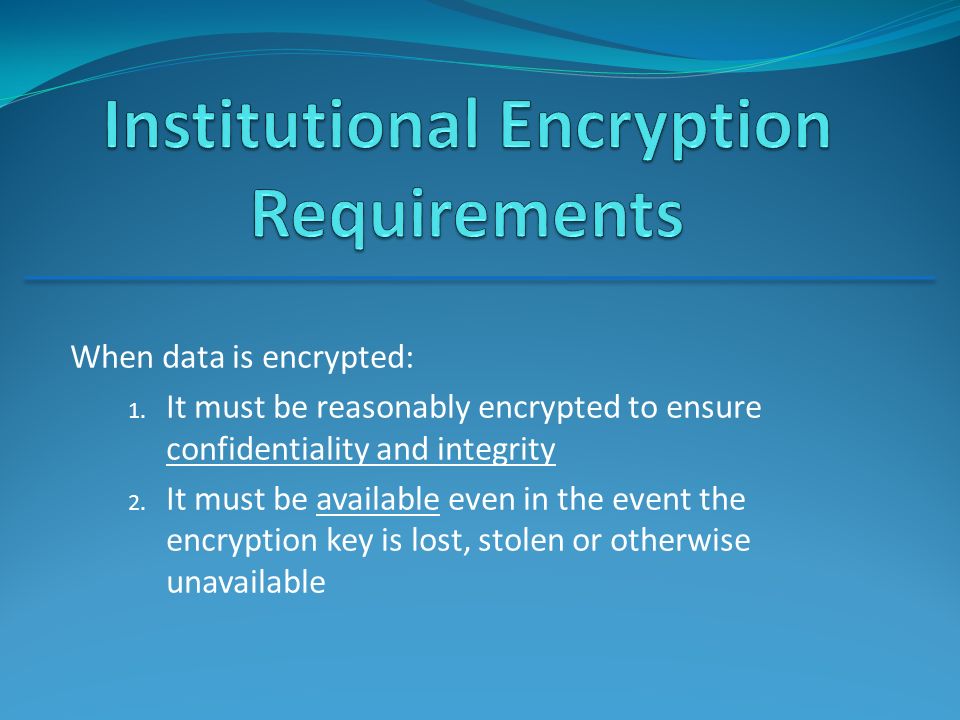 Institutional Encryption Requirements

When data is encrypted:

1. It must be reasonably encrypted to ensure confidentiality and integrity
2. It must be available even in the event the encryption key is lost, stolen or otherwise unavailable